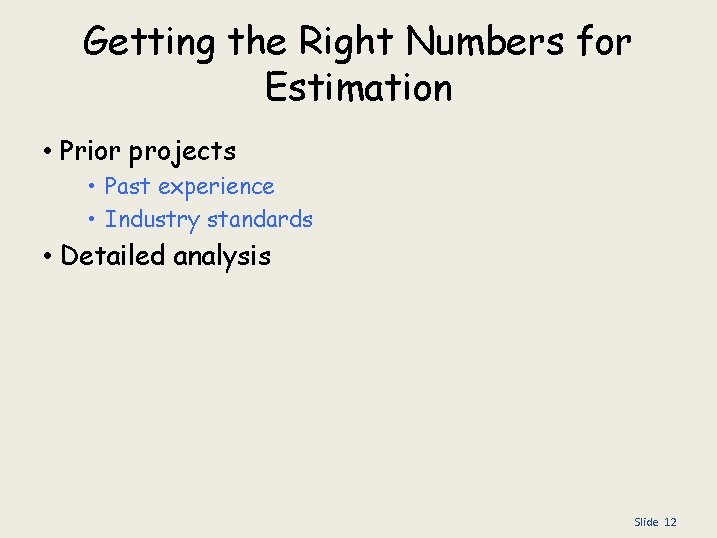 Getting the Right Numbers for Estimation

• Prior projects
  • Past experience
  • Industry standards
• Detailed analysis

Slide 12